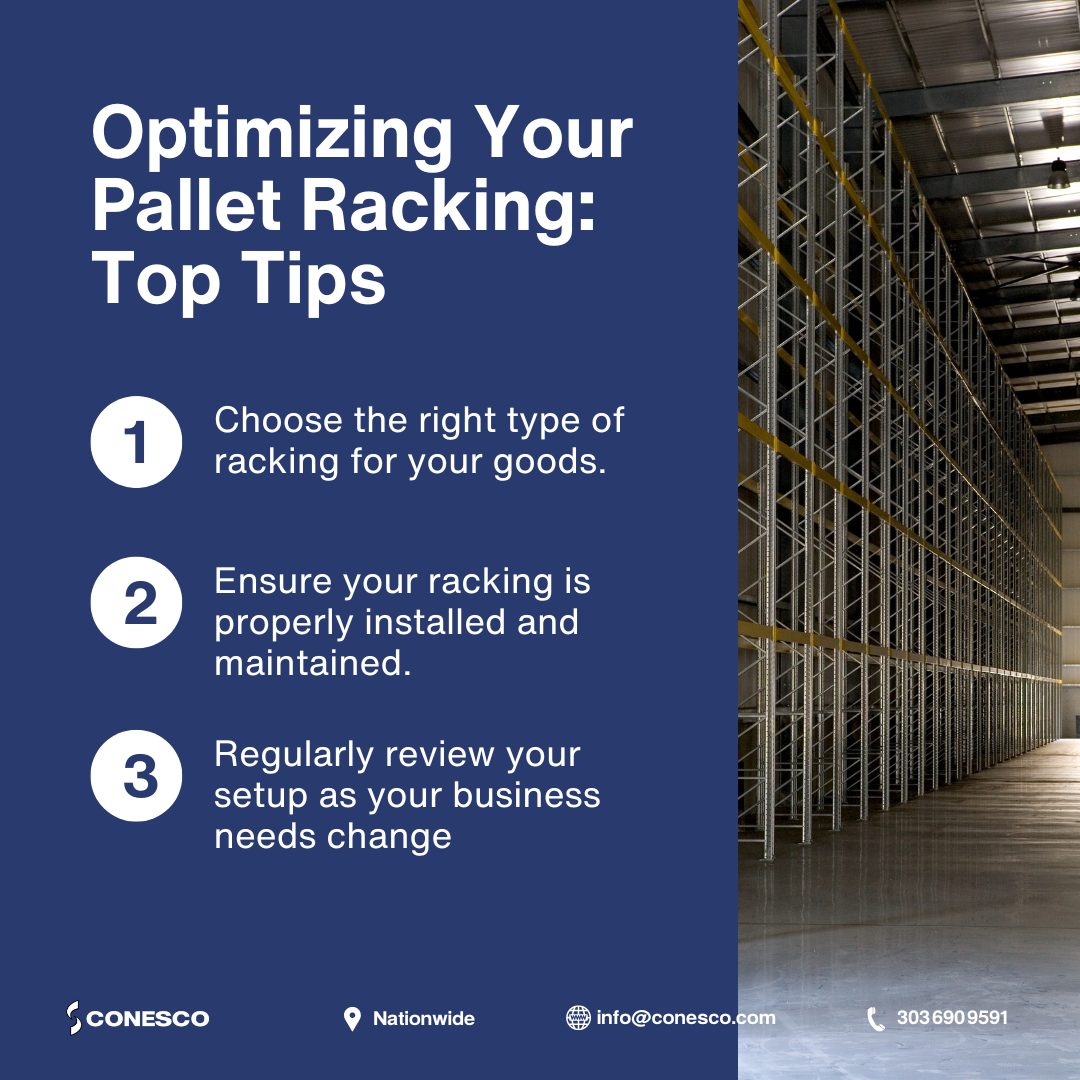 Optimizing Your Pallet Racking: Top Tips

1
Choose the right type of racking for your goods.

2
Ensure your racking is properly installed and maintained.

3
Regularly review your setup as your business needs change

CONESCO

Nationwide

info@conesco.com

3036909591